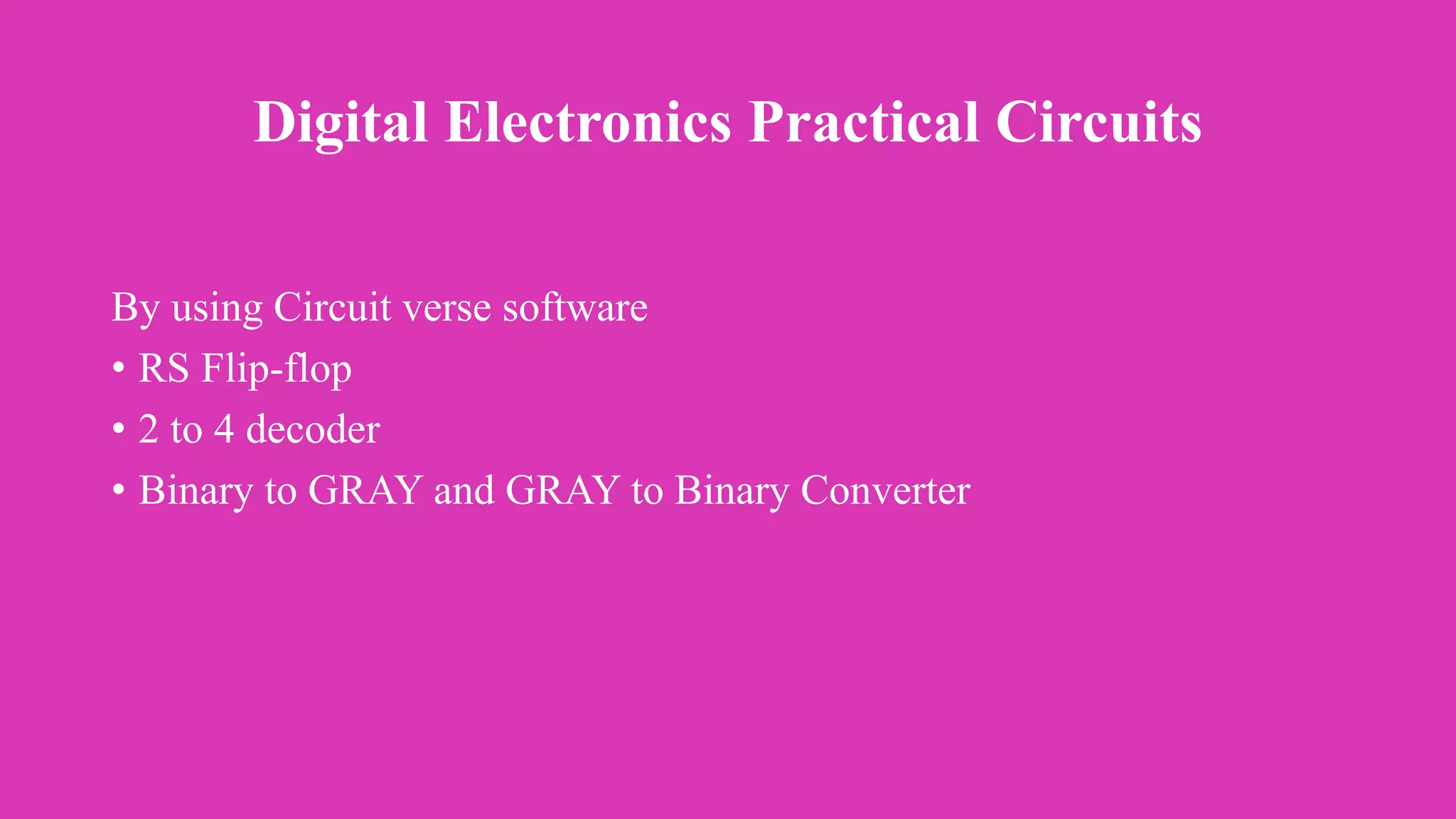 Digital Electronics Practical Circuits

By using Circuit verse software
• RS Flip-flop
• 2 to 4 decoder
• Binary to GRAY and GRAY to Binary Converter